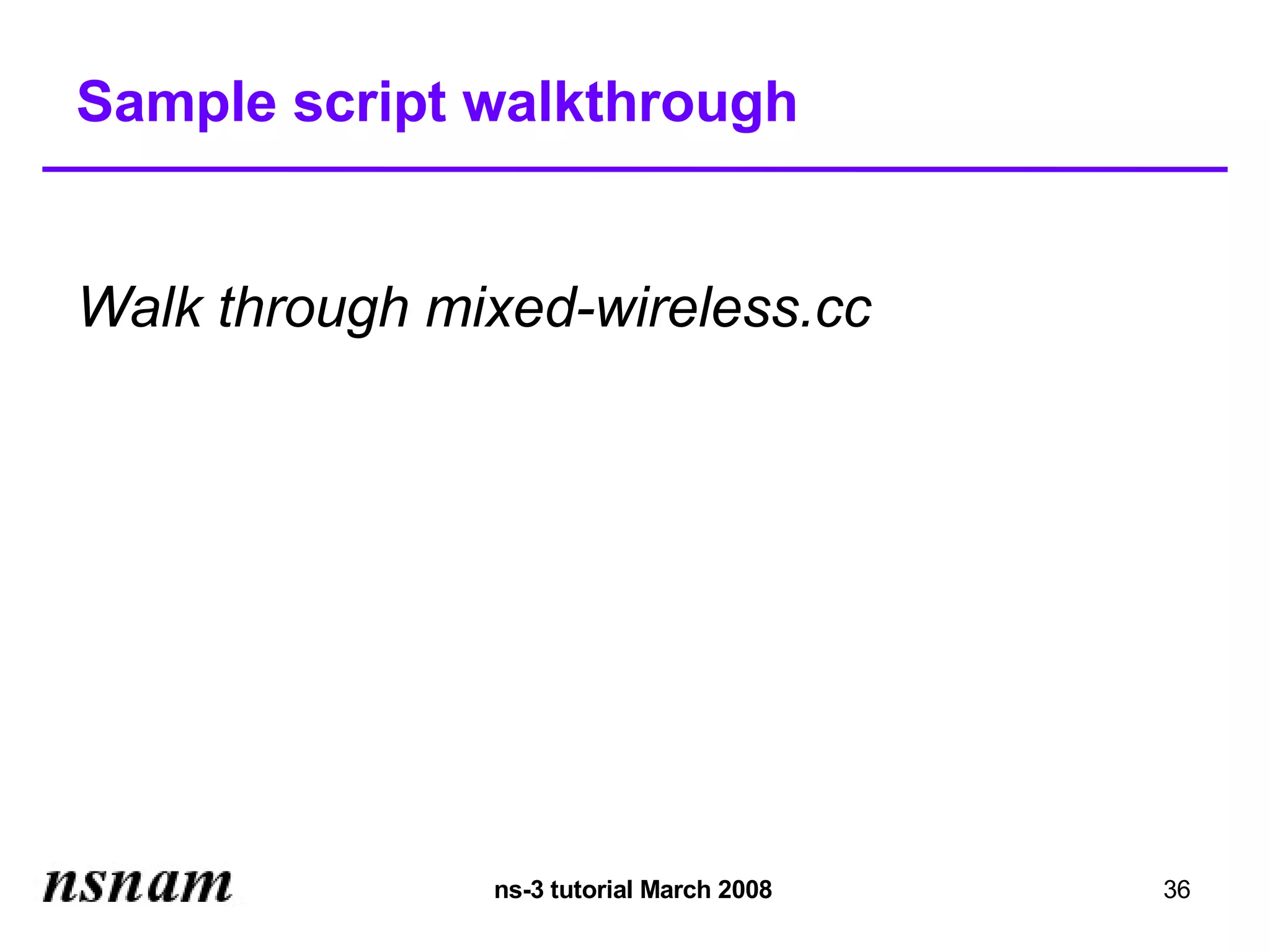 Sample script walkthrough

Walk through mixed-wireless.cc

nsnam

ns-3 tutorial March 2008

36